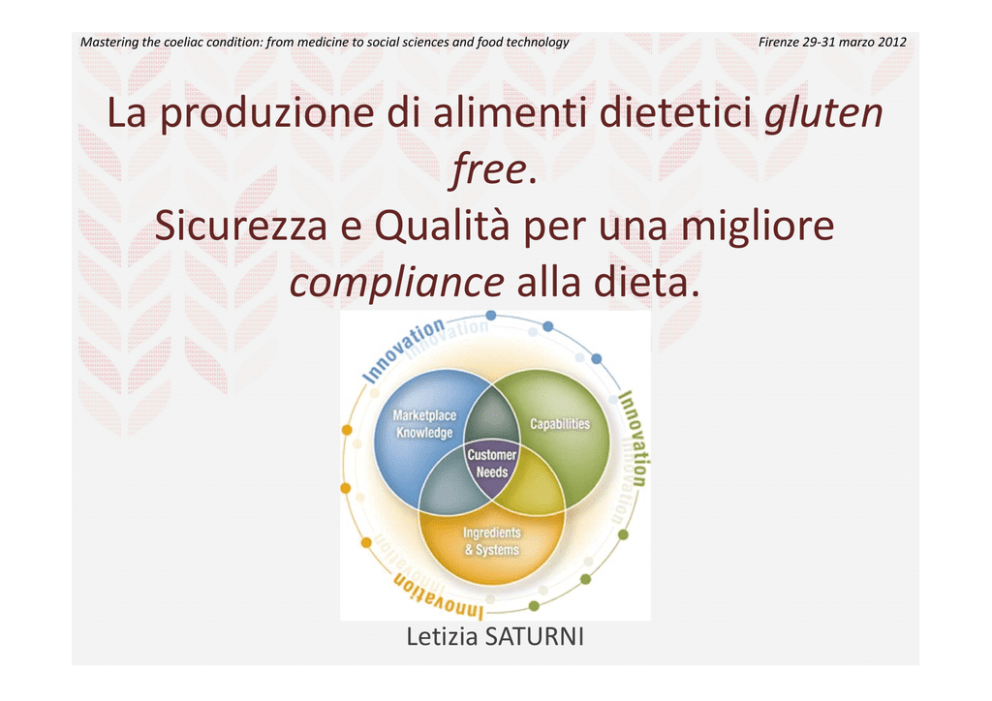 Mastering the coeliac condition: from medicine to social sciences and food technology

Firenze 29-31 marzo 2012

La produzione di alimenti dietetici gluten free.
Sicurezza e Qualità per una migliore compliance alla dieta.

Innovation

Innovation

Innovation

Marketplace Knowledge

Capabilities

Customer Needs

Ingredients & Systems

Letizia SATURNI